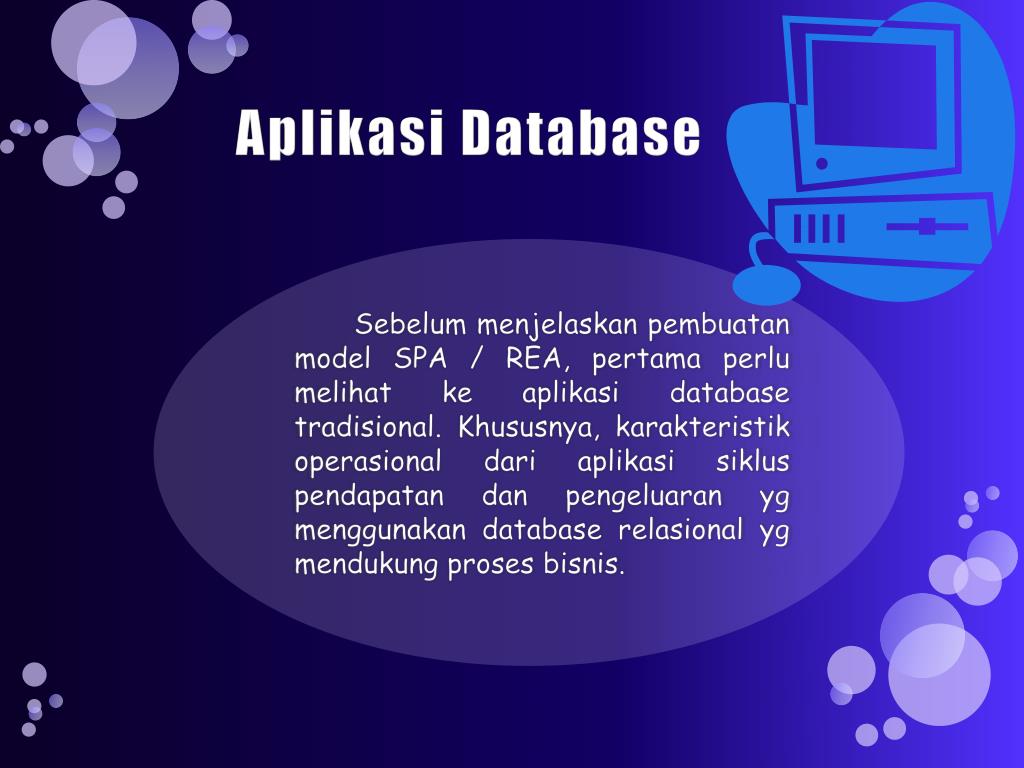 Aplikasi Database

Sebelum menjelaskan pembuatan model SPA / REA, pertama perlu melihat ke aplikasi database tradisional. Khususnya, karakteristik operasional dari aplikasi siklus pendapatan dan pengeluaran yg menggunakan database relasional yg mendukung proses bisnis.